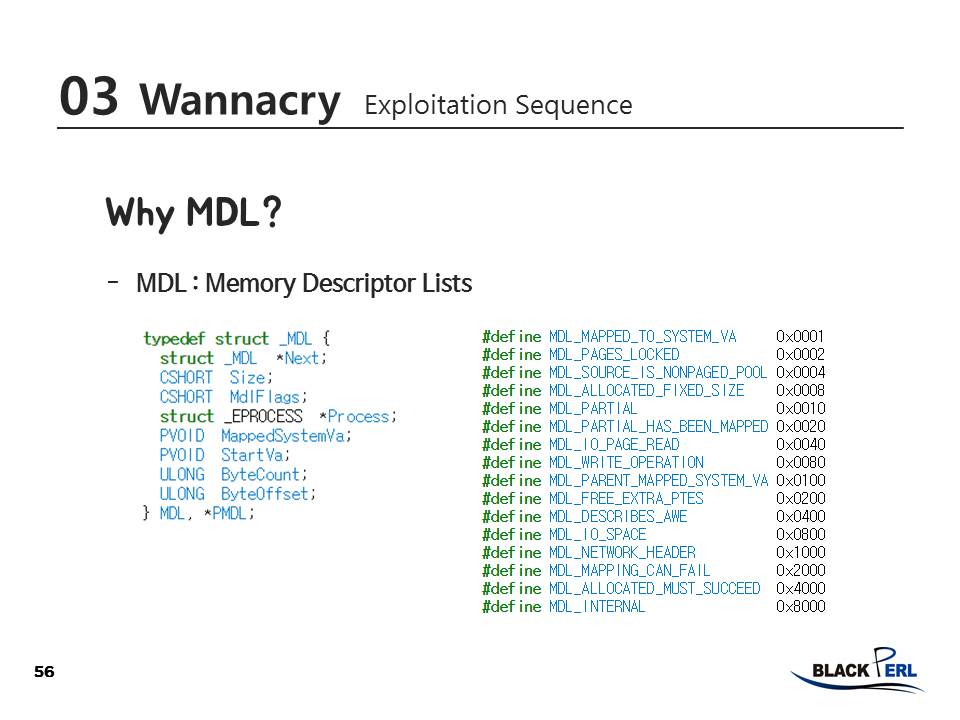 03 Wannacry Exploitation Sequence

Why MDL?

- MDL : Memory Descriptor Lists

typedef struct _MDL {
struct _MDL *Next;
CSHORT Size;
CSHORT MdlFlags;
struct _EPROCESS *Process;
PVOID MappedSystemVa;
PVOID StartVa;
ULONG ByteCount;
ULONG ByteOffset;
} MDL, *PMDL;

#define MDL_MAPPED_TO_SYSTEM_VA 0x0001
#define MDL_PAGES_LOCKED 0x0002
#define MDL_SOURCE_IS_NONPAGED_POOL 0x0004
#define MDL_ALLOCATED_FIXED_SIZE 0x0008
#define MDL_PARTIAL 0x0010
#define MDL_PARTIAL_HAS_BEEN_MAPPED 0x0020
#define MDL_IO_PAGE_READ 0x0040
#define MDL_WRITE_OPERATION 0x0080
#define MDL_PARENT_MAPPED_SYSTEM_VA 0x0100
#define MDL_FREE_EXTRA_PTES 0x0200
#define MDL_DESCRIBES_AWE 0x0400
#define MDL_IO_SPACE 0x0800
#define MDL_NETWORK_HEADER 0x1000
#define MDL_MAPPING_CAN_FAIL 0x2000
#define MDL_ALLOCATED_MUST_SUCCEED 0x4000
#define MDL_INTERNAL 0x8000

56

BLACK PERL